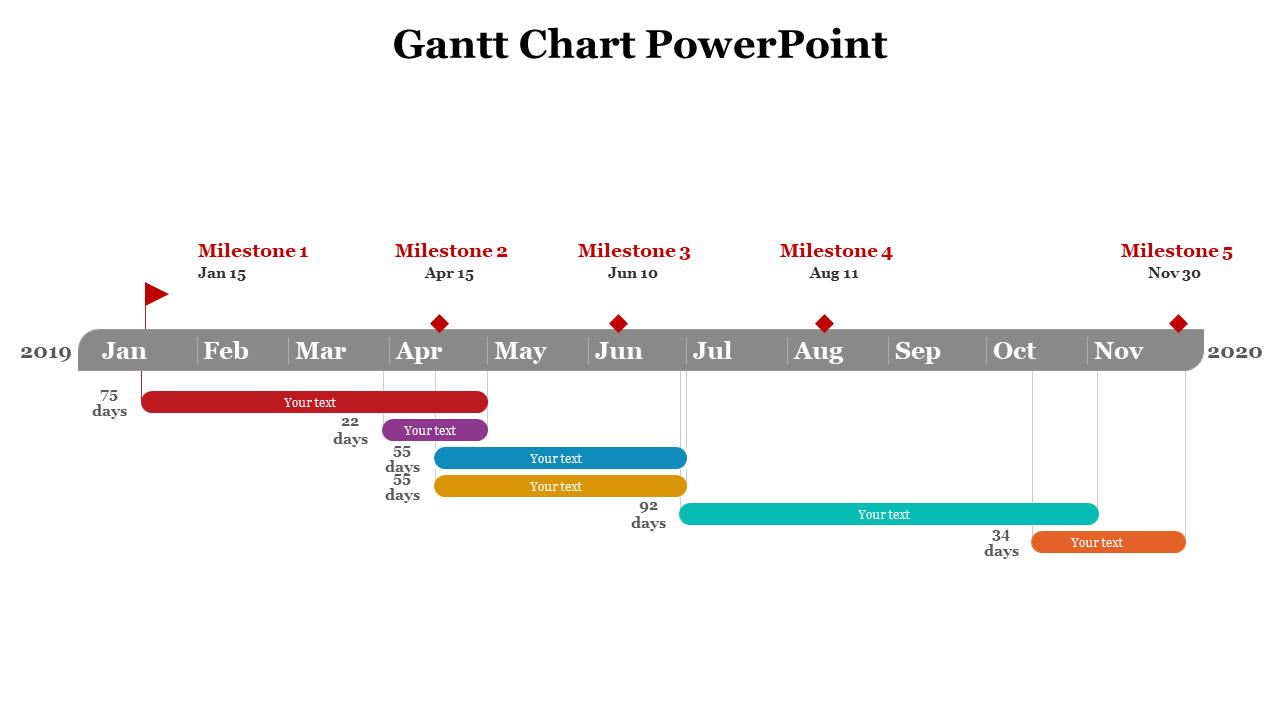 Gantt Chart PowerPoint

Milestone 1
Jan 15

Milestone 2
Apr 15

Milestone 3
Jun 10

Milestone 4
Aug 11

Milestone 5
Nov 30

2019 Jan Feb Mar Apr May Jun Jul Aug Sep Oct Nov 2020

75 days Your text

22 days Your text

55 days Your text

55 days Your text

92 days Your text

34 days Your text